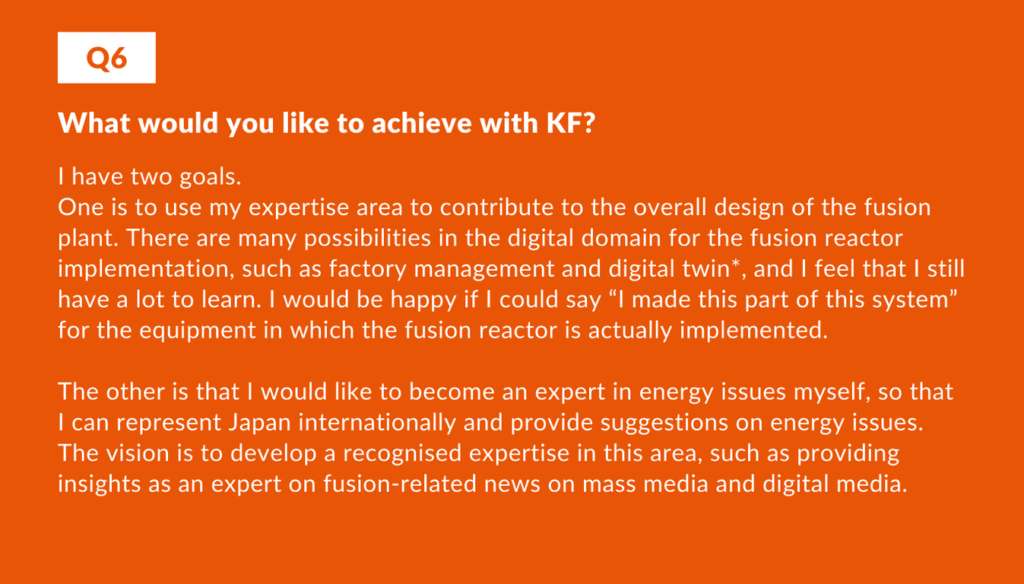 Q6

What would you like to achieve with KF?

I have two goals.
One is to use my expertise area to contribute to the overall design of the fusion plant. There are many possibilities in the digital domain for the fusion reactor implementation, such as factory management and digital twin*, and I feel that I still have a lot to learn. I would be happy if I could say “I made this part of this system” for the equipment in which the fusion reactor is actually implemented.

The other is that I would like to become an expert in energy issues myself, so that I can represent Japan internationally and provide suggestions on energy issues. The vision is to develop a recognised expertise in this area, such as providing insights as an expert on fusion-related news on mass media and digital media.